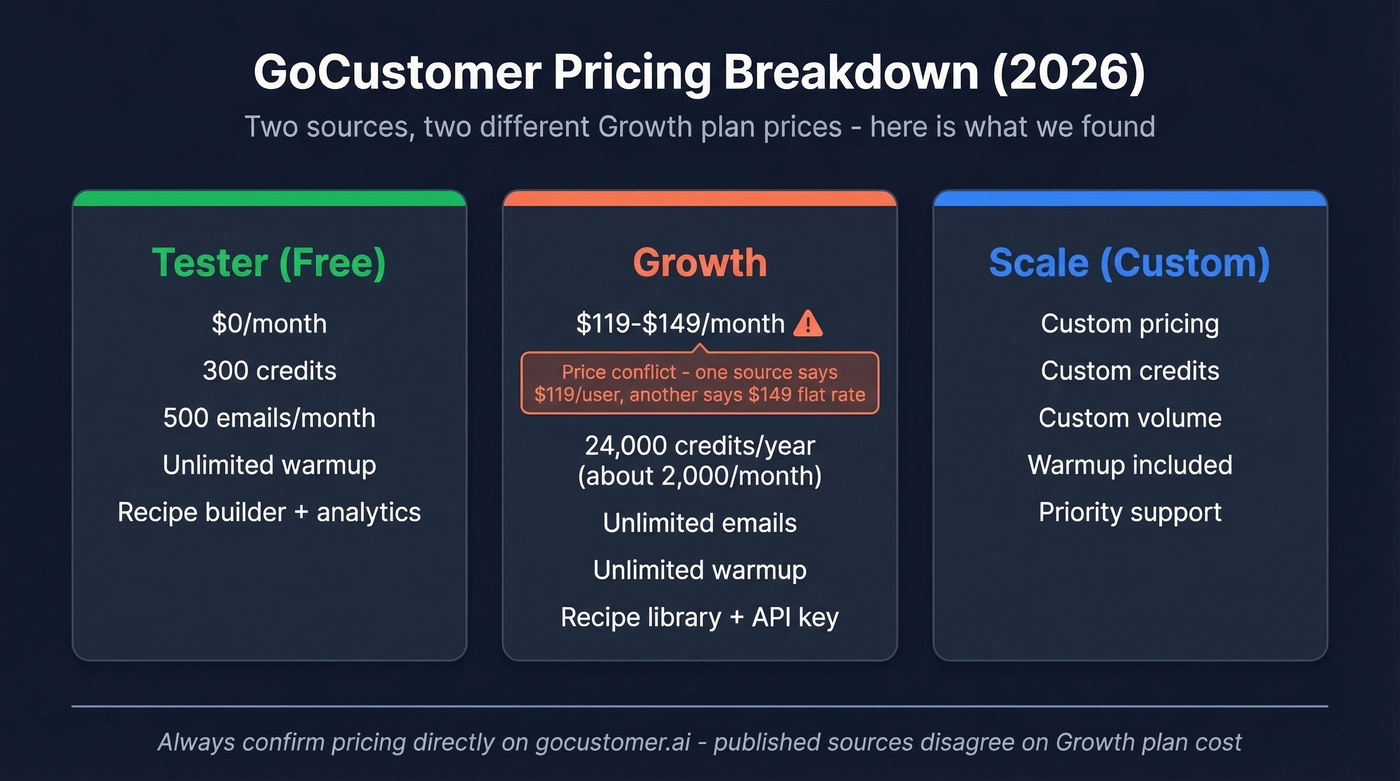 GoCustomer Pricing Breakdown (2026)

Two sources, two different Growth plan prices - here is what we found

Tester (Free)

$0/month

300 credits

500 emails/month

Unlimited warmup

Recipe builder + analytics

Growth

$119-$149/month

Price conflict - one source says $119/user, another says $149 flat rate

24,000 credits/year (about 2,000/month)

Unlimited emails

Unlimited warmup

Recipe library + API key

Scale (Custom)

Custom pricing

Custom credits

Custom volume

Warmup included

Priority support

Always confirm pricing directly on gocustomer.ai - published sources disagree on Growth plan cost